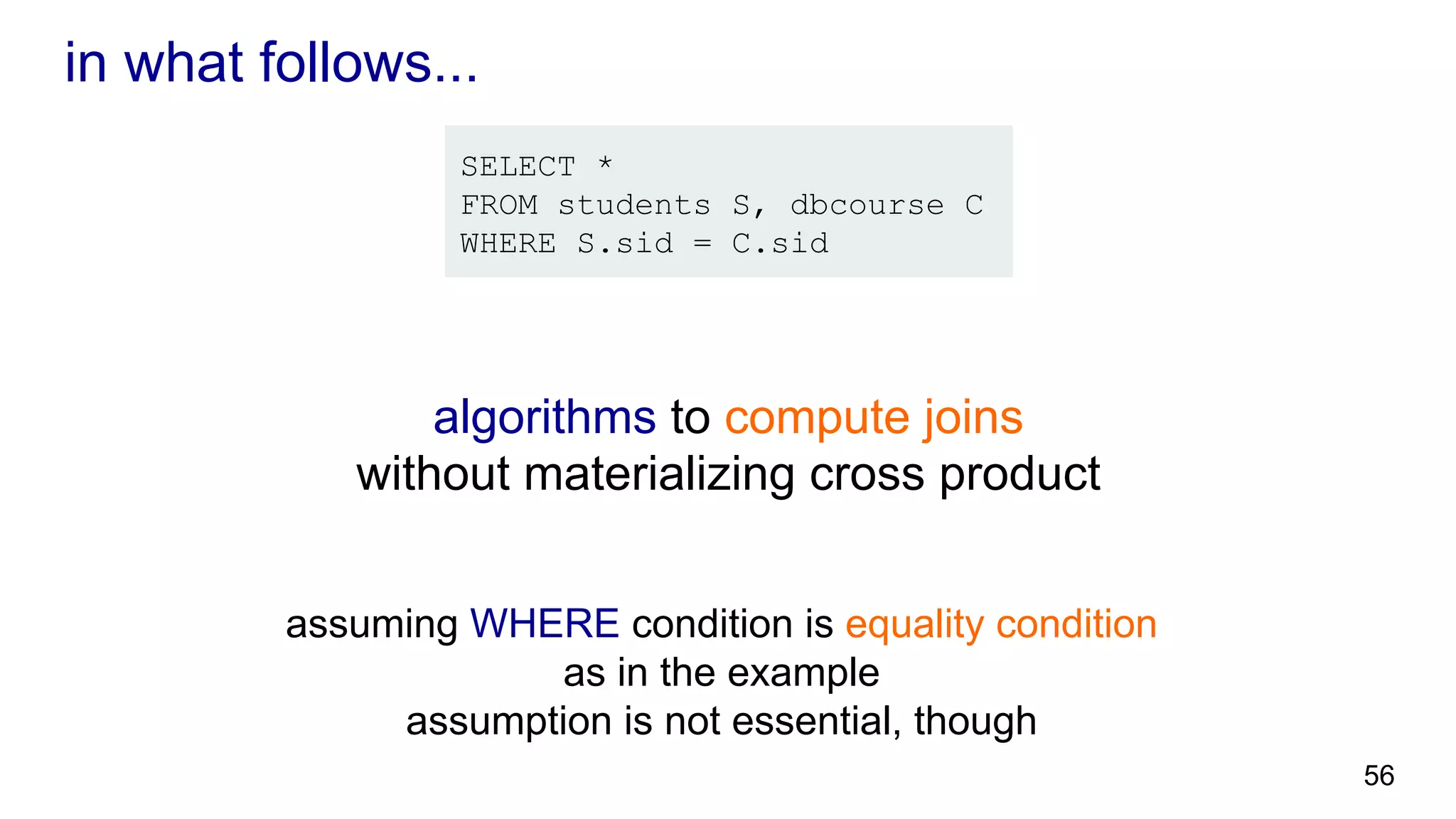 in what follows...

SELECT *
FROM students S, dbcourse C
WHERE S.sid = C.sid

algorithms to compute joins
without materializing cross product

assuming WHERE condition is equality condition
as in the example
assumption is not essential, though

56